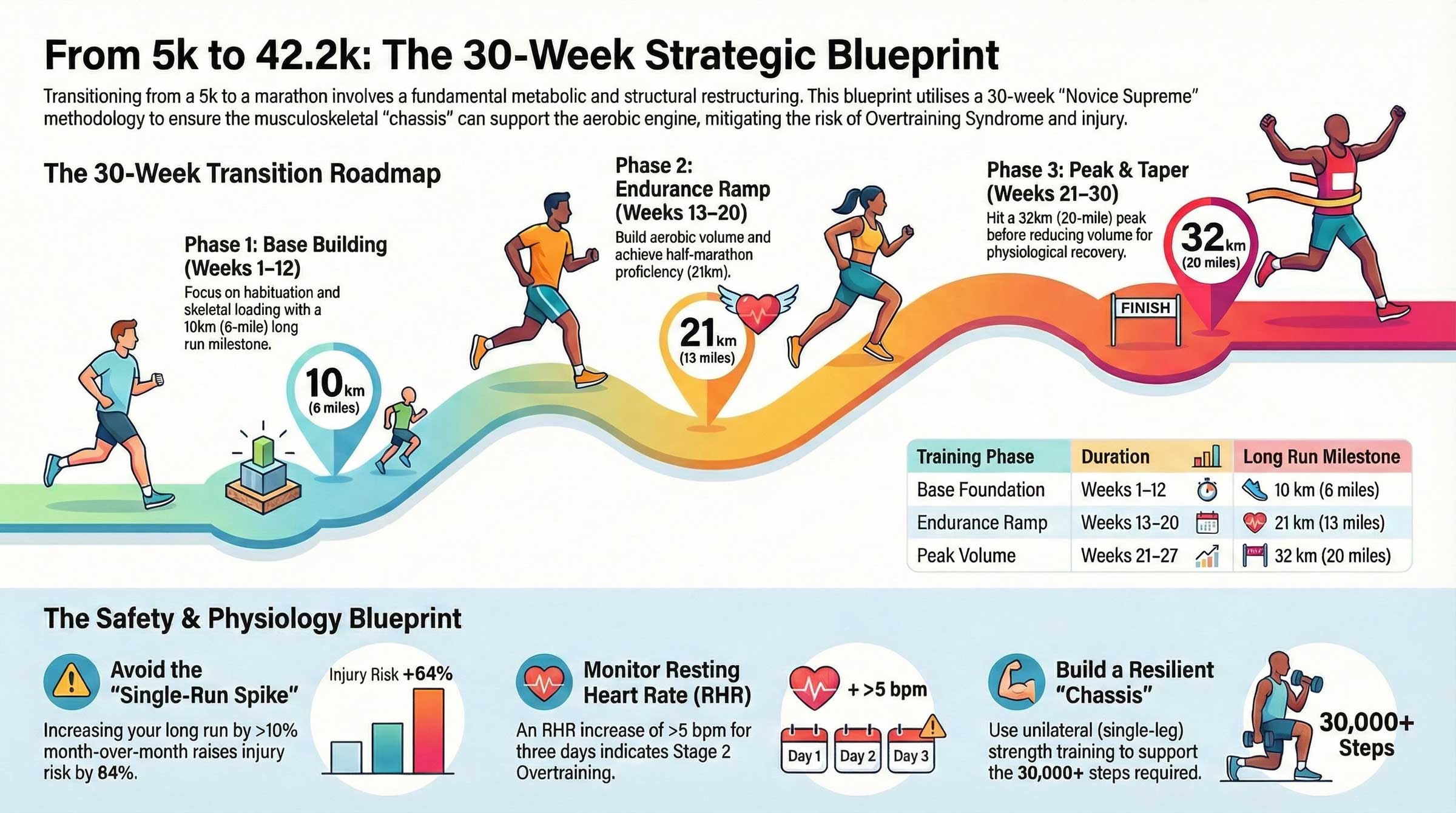 From 5k to 42.2k: The 30-Week Strategic Blueprint

Transitioning from a 5k to a marathon involves a fundamental metabolic and structural restructuring. This blueprint utilises a 30-week "Novice Supreme" methodology to ensure the musculoskeletal "chassis" can support the aerobic engine, mitigating the risk of Overtraining Syndrome and injury.

The 30-Week Transition Roadmap

Phase 1: Base Building (Weeks 1–12)
Focus on habituation and skeletal loading with a 10km (6-mile) long run milestone.

10km (6 miles)

Phase 2: Endurance Ramp (Weeks 13–20)
Build aerobic volume and achieve half-marathon proficiency (21km).

21km (13 miles)

Phase 3: Peak & Taper (Weeks 21–30)
Hit a 32km (20-mile) peak before reducing volume for physiological recovery.

32km (20 miles)

FINISH

| Training Phase | Duration | Long Run Milestone |
|---|---|---|
| Base Foundation | Weeks 1–12 | 10 km (6 miles) |
| Endurance Ramp | Weeks 13–20 | 21 km (13 miles) |
| Peak Volume | Weeks 21–27 | 32 km (20 miles) |

The Safety & Physiology Blueprint

Avoid the "Single-Run Spike"
Increasing your long run by >10% month-over-month raises injury risk by 84%.

Injury Risk +64%

Monitor Resting Heart Rate (RHR)
An RHR increase of >5 bpm for three days indicates Stage 2 Overtraining.

+ >5 bpm
Day 1 Day 2 Day 3

Build a Resilient "Chassis"
Use unilateral (single-leg) strength training to support the 30,000+ steps required.

30,000+ Steps